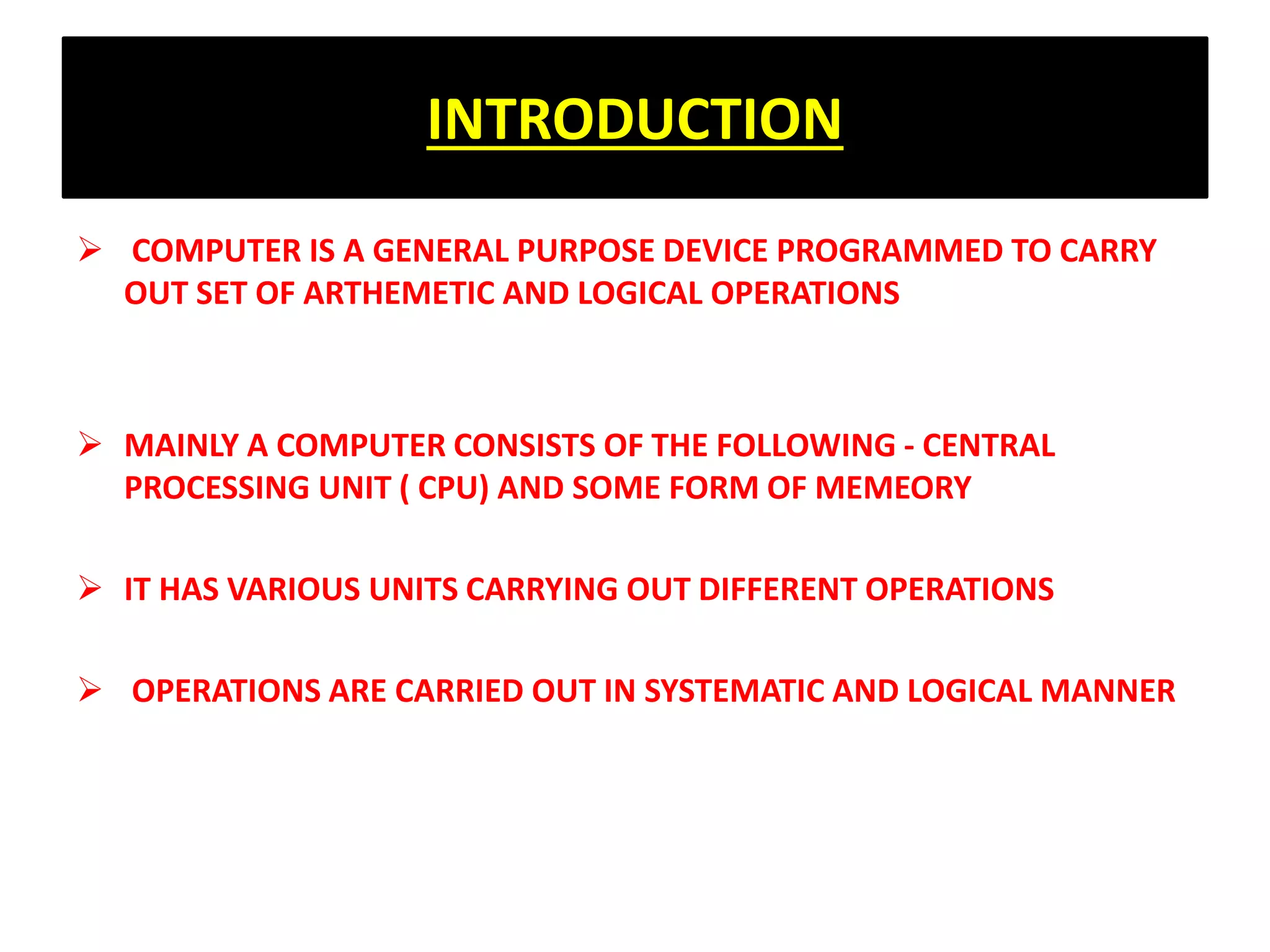 INTRODUCTION

➢ COMPUTER IS A GENERAL PURPOSE DEVICE PROGRAMMED TO CARRY OUT SET OF ARTHEMETIC AND LOGICAL OPERATIONS

➢ MAINLY A COMPUTER CONSISTS OF THE FOLLOWING - CENTRAL PROCESSING UNIT ( CPU) AND SOME FORM OF MEMEORY

➢ IT HAS VARIOUS UNITS CARRYING OUT DIFFERENT OPERATIONS

➢ OPERATIONS ARE CARRIED OUT IN SYSTEMATIC AND LOGICAL MANNER